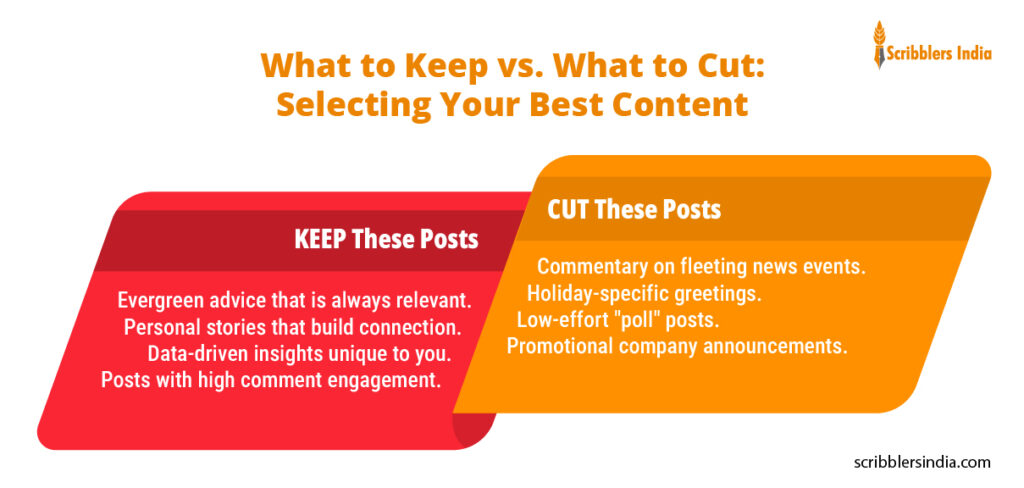 Scribblers India

What to Keep vs. What to Cut: Selecting Your Best Content

KEEP These Posts

Evergreen advice that is always relevant.
Personal stories that build connection.
Data-driven insights unique to you.
Posts with high comment engagement.

CUT These Posts

Commentary on fleeting news events.
Holiday-specific greetings.
Low-effort "poll" posts.
Promotional company announcements.

scribblersindia.com